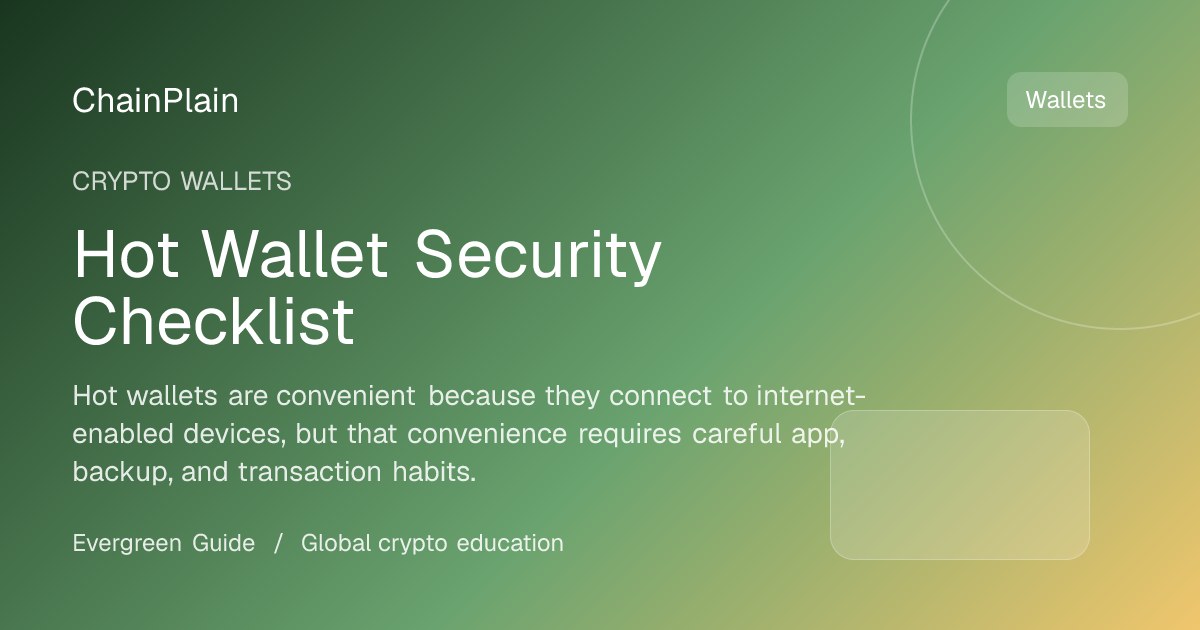 ChainPlain

Wallets

CRYPTO WALLETS

Hot Wallet Security Checklist

Hot wallets are convenient because they connect to internet-enabled devices, but that convenience requires careful app, backup, and transaction habits.

Evergreen Guide / Global crypto education